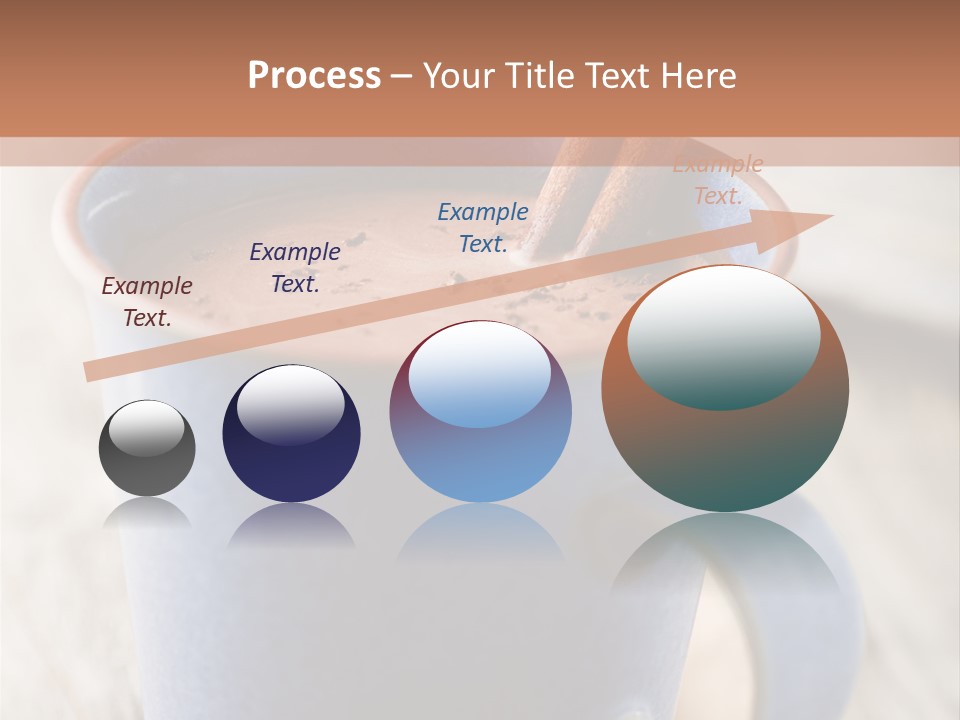 Process – Your Title Text Here

Example Text.

Example Text.

Example Text.

Example Text.